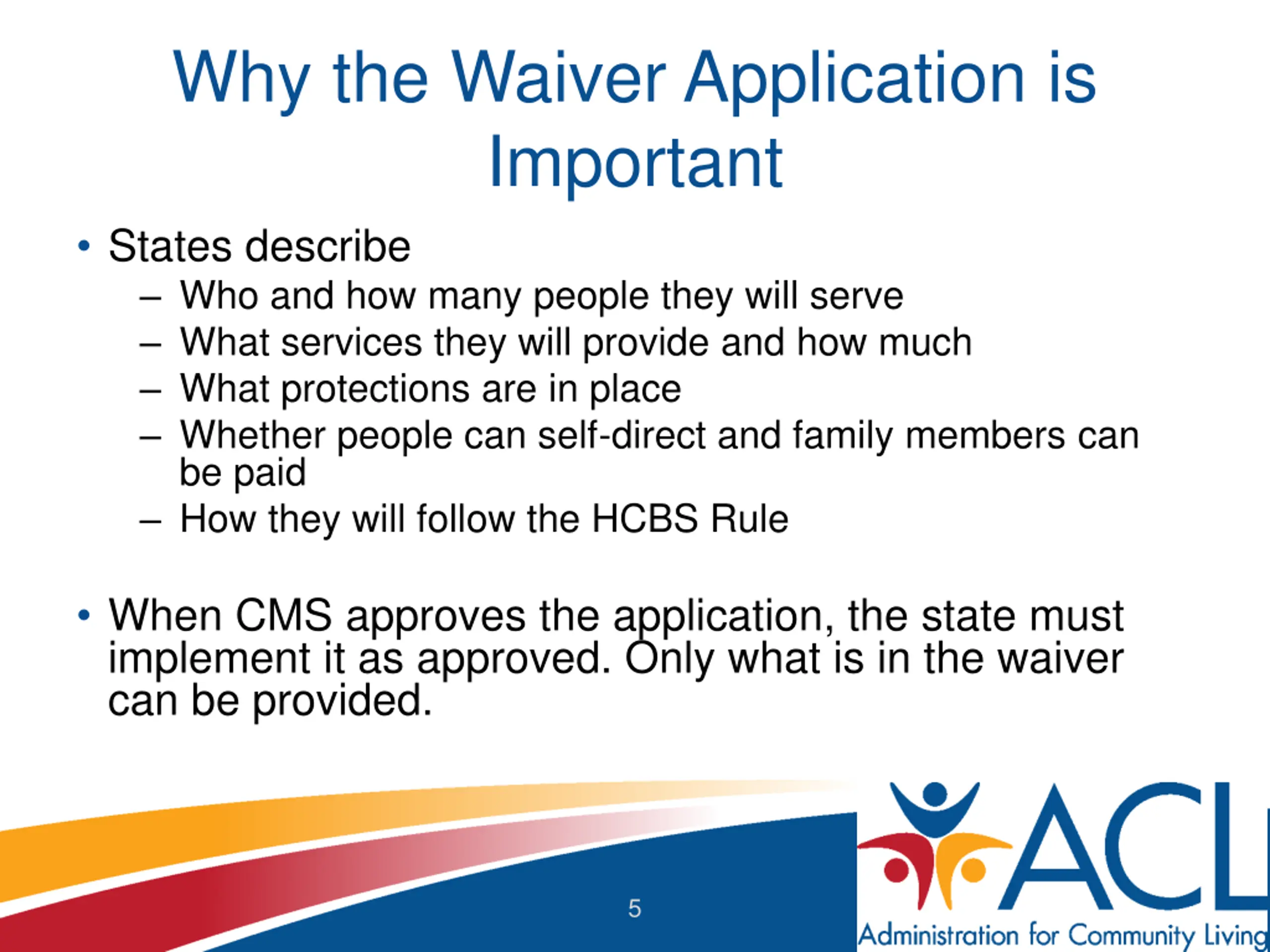 Why the Waiver Application is Important

• States describe
– Who and how many people they will serve
– What services they will provide and how much
– What protections are in place
– Whether people can self-direct and family members can be paid
– How they will follow the HCBS Rule

• When CMS approves the application, the state must implement it as approved. Only what is in the waiver can be provided.

5

ACL
Administration for Community Living